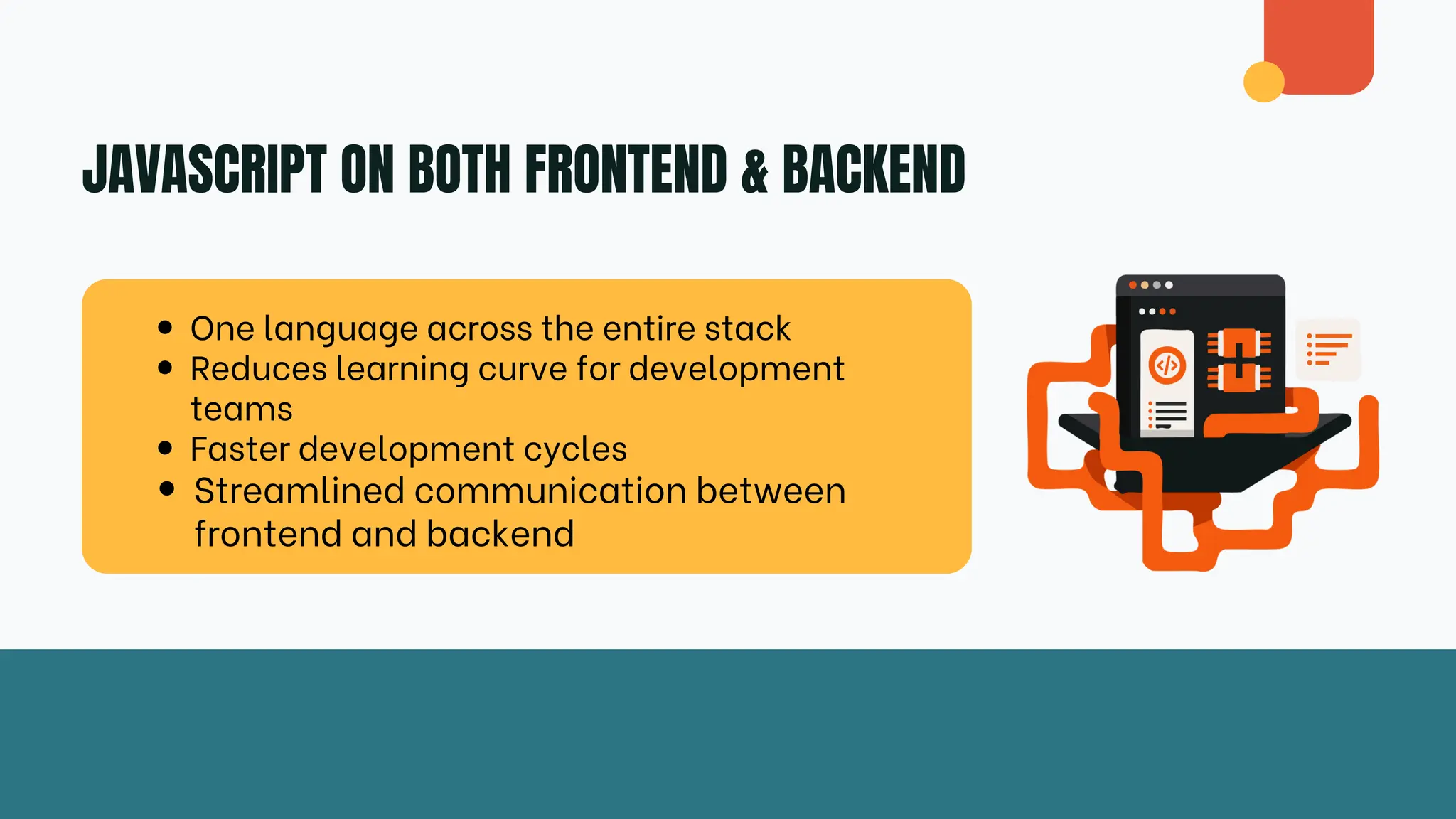 JAVASCRIPT ON BOTH FRONTEND & BACKEND

- One language across the entire stack
- Reduces learning curve for development teams
- Faster development cycles
- Streamlined communication between frontend and backend